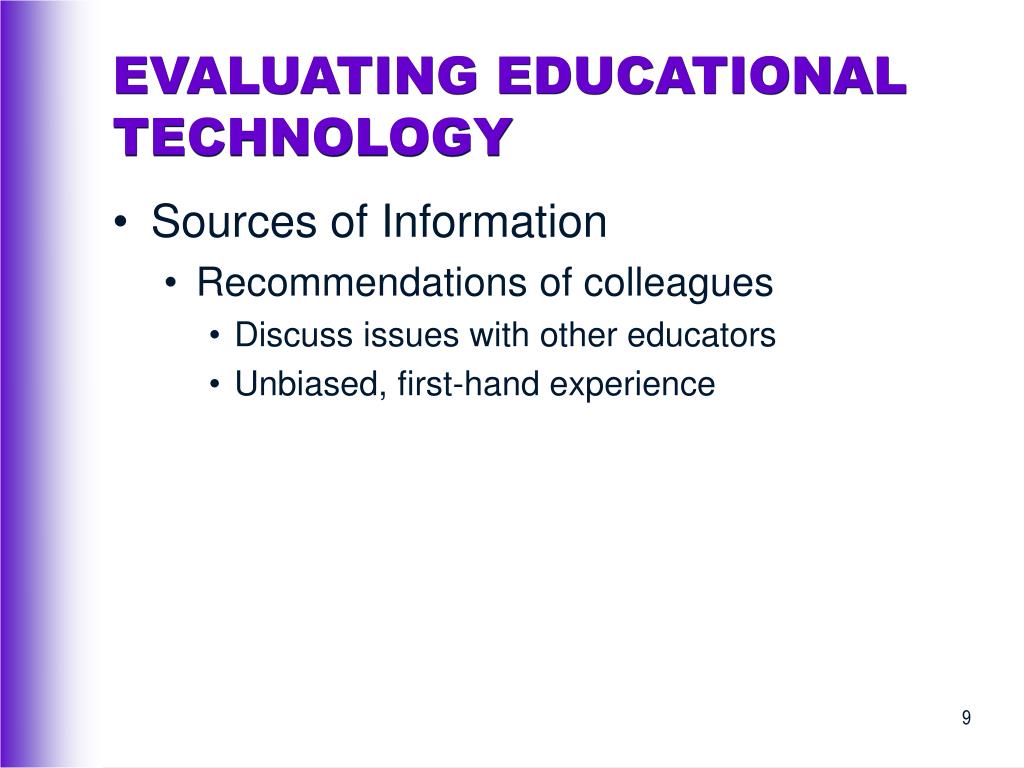 EVALUATING EDUCATIONAL TECHNOLOGY

• Sources of Information
  • Recommendations of colleagues
    • Discuss issues with other educators
    • Unbiased, first-hand experience

9